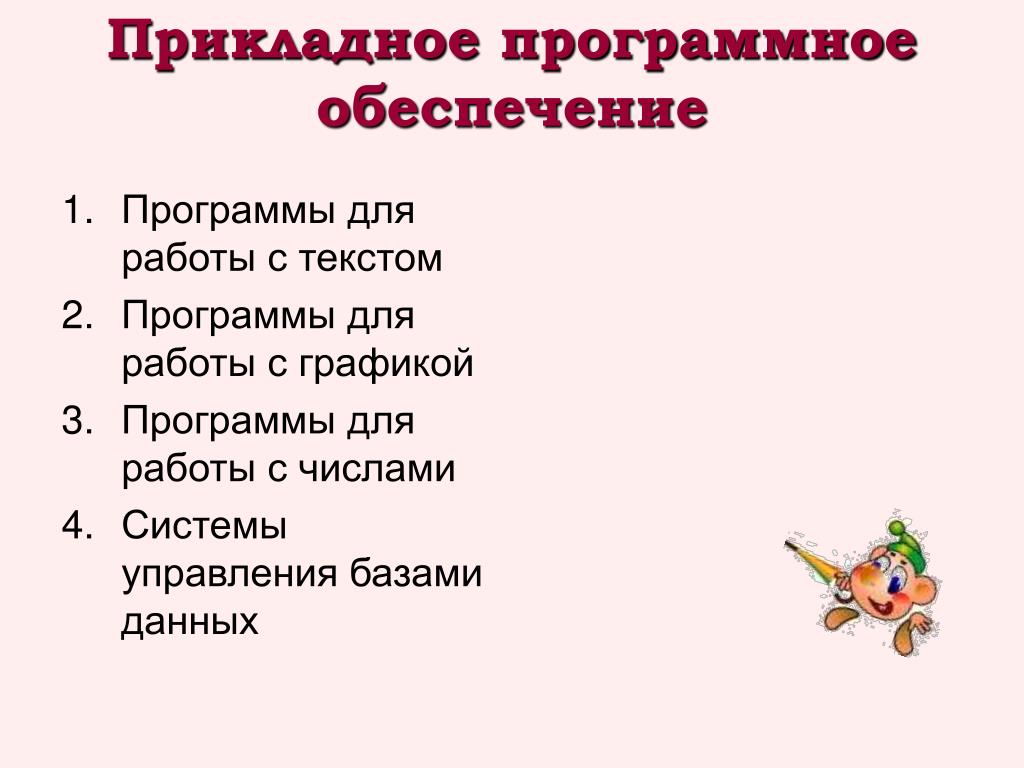 Прикладное программное обеспечение

1. Программы для работы с текстом
2. Программы для работы с графикой
3. Программы для работы с числами
4. Системы управления базами данных